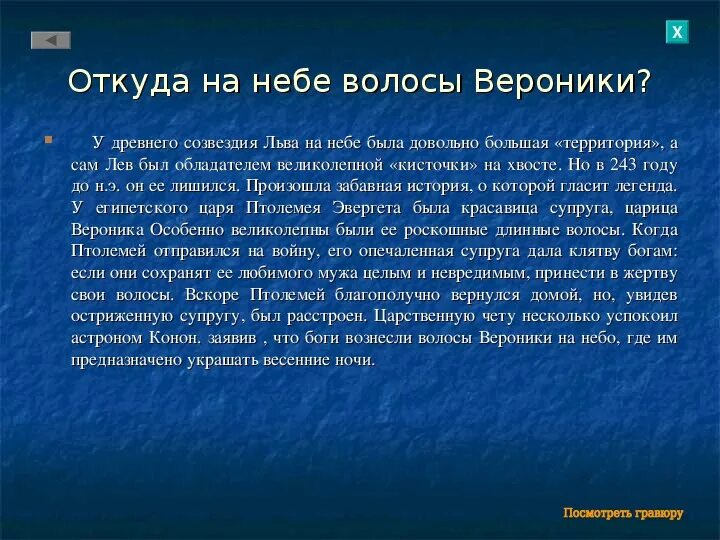 X

Откуда на небе волосы Вероники?

У древнего созвездия Льва на небе была довольно большая «территория», а сам Лев был обладателем великолепной «кисточки» на хвосте. Но в 243 году до н.э. он ее лишился. Произошла забавная история, о которой гласит легенда. У египетского царя Птолемея Эвергета была красавица супруга, царица Вероника Особенно великолепны были ее роскошные длинные волосы. Когда Птолемей отправился на войну, его опечаленная супруга дала клятву богам: если они сохранят ее любимого мужа целым и невредимым, принести в жертву свои волосы. Вскоре Птолемей благополучно вернулся домой, но, увидев остриженную супругу, был расстроен. Царственную чету несколько успокоил астроном Конон. заявив , что боги вознесли волосы Вероники на небо, где им предназначено украшать весенние ночи.

Посмотреть гравюру